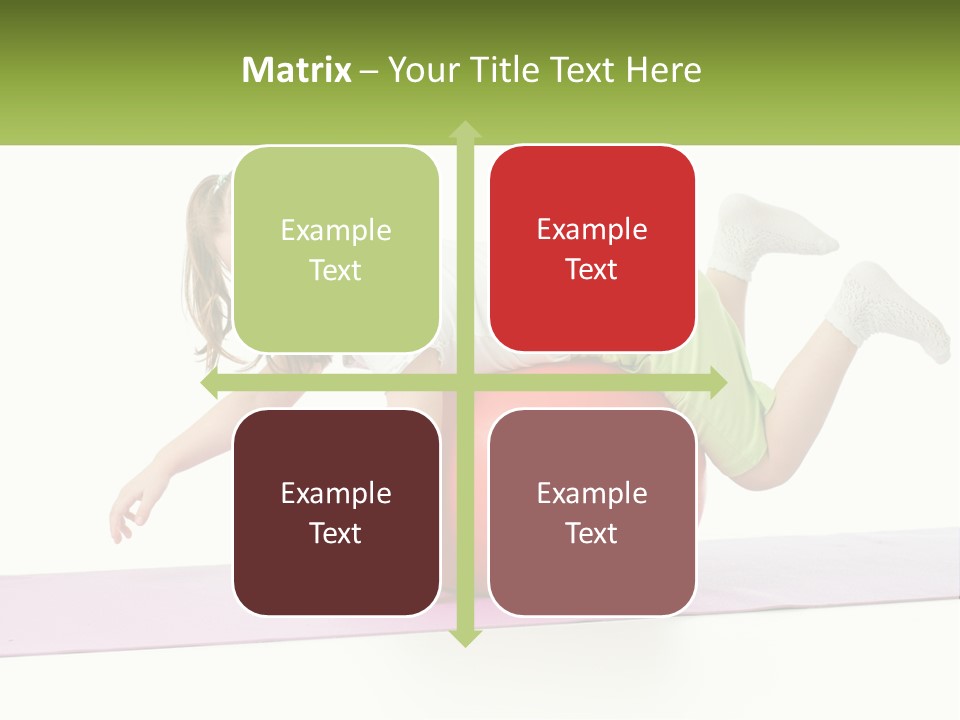 Matrix – Your Title Text Here

Example Text

Example Text

Example Text

Example Text